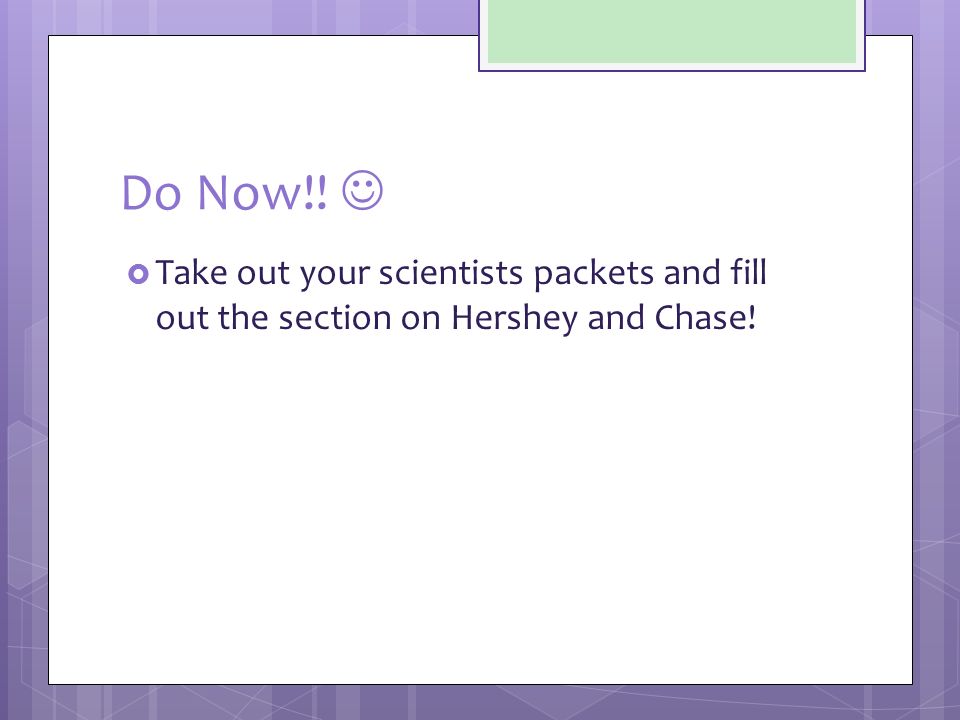 Do Now!! ☺

Take out your scientists packets and fill out the section on Hershey and Chase!